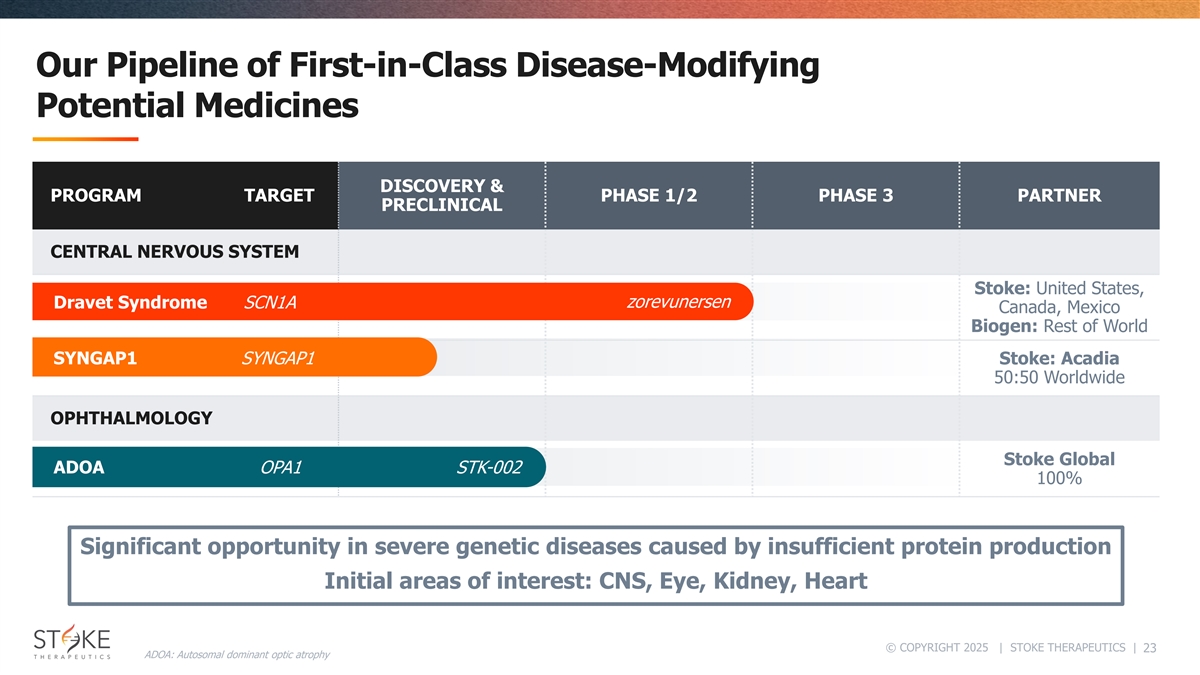 Our Pipeline of First-in-Class Disease-Modifying Potential Medicines

| PROGRAM | TARGET | DISCOVERY & PRECLINICAL | PHASE 1/2 | PHASE 3 | PARTNER |
|---|---|---|---|---|---|
| CENTRAL NERVOUS SYSTEM | | | | | |
| Dravet Syndrome | SCN1A | | zorevunersen | | Stoke: United States, Canada, Mexico Biogen: Rest of World |
| SYNGAP1 | SYNGAP1 | | | | Stoke: Acadia 50:50 Worldwide |
| OPHTHALMOLOGY | | | | | |
| ADOA | OPA1 | STK-002 | | | Stoke Global 100% |

Significant opportunity in severe genetic diseases caused by insufficient protein production
Initial areas of interest: CNS, Eye, Kidney, Heart

STOKE THERAPEUTICS

ADOA: Autosomal dominant optic atrophy

© COPYRIGHT 2025 | STOKE THERAPEUTICS | 23